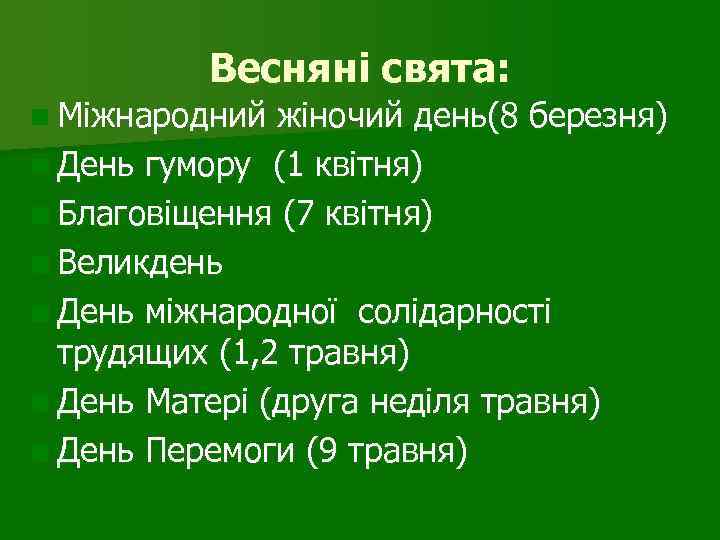 Весняні свята:

Міжнародний жіночий день(8 березня)

День гумору (1 квітня)

Благовіщення (7 квітня)

Великдень

День міжнародної солідарності трудящих (1,2 травня)

День Матері (друга неділя травня)

День Перемоги (9 травня)